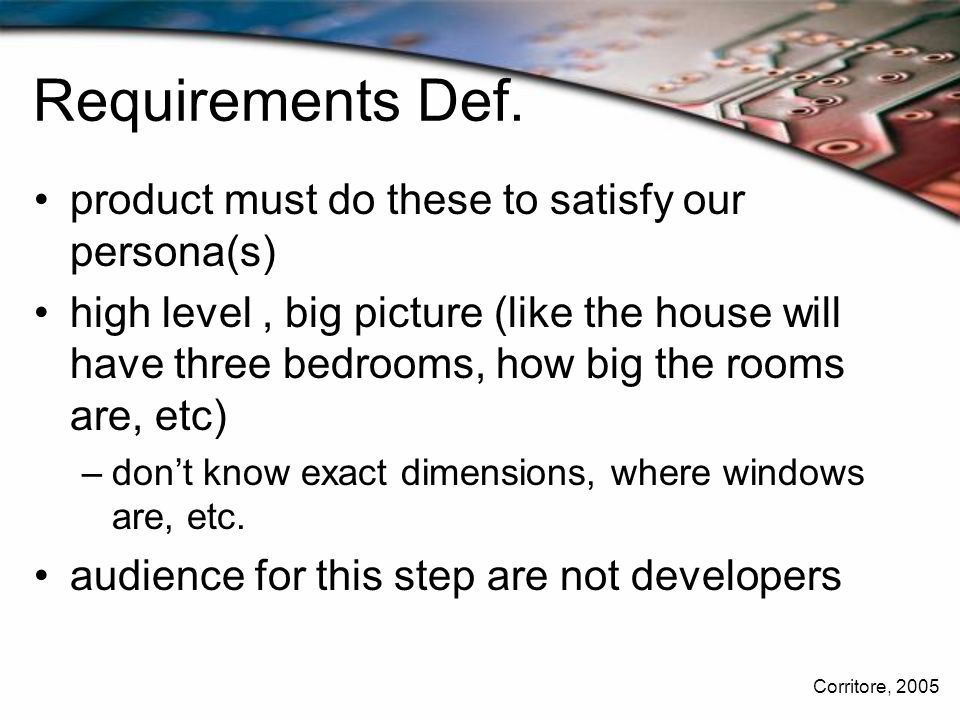 Requirements Def.

• product must do these to satisfy our persona(s)

• high level , big picture (like the house will have three bedrooms, how big the rooms are, etc)

– don’t know exact dimensions, where windows are, etc.

• audience for this step are not developers

Corritore, 2005